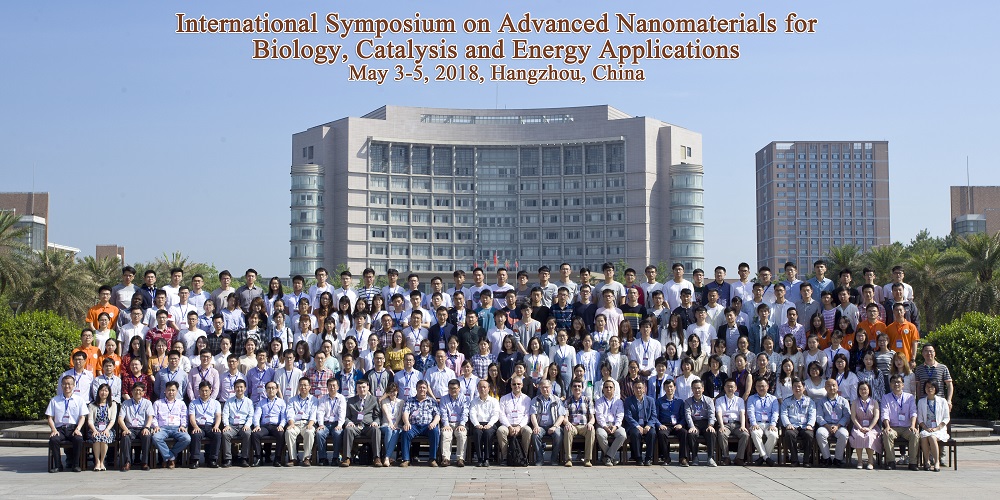 International Symposium on Advanced Nanomaterials for Biology, Catalysis and Energy Applications
May 3-5, 2018, Hangzhou, China